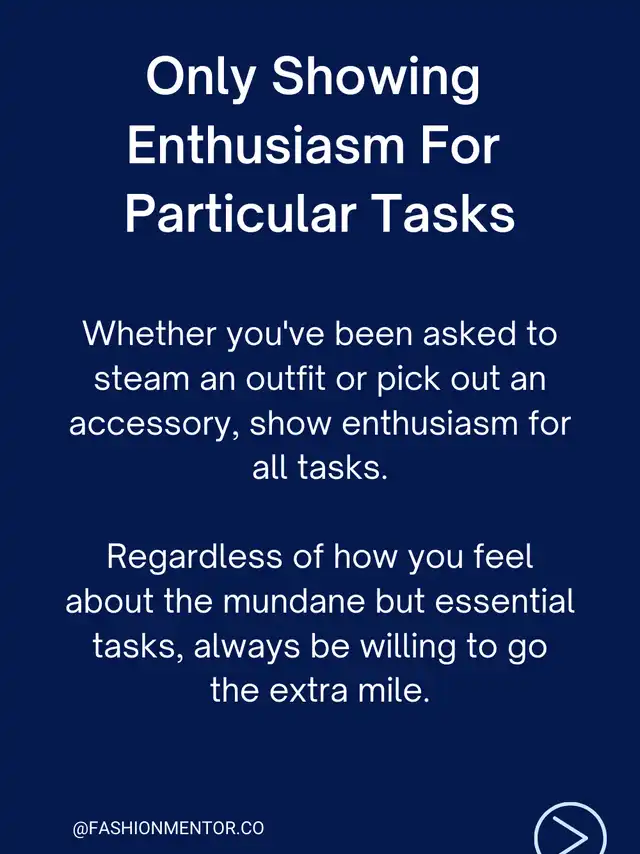 Only Showing Enthusiasm For Particular Tasks

Whether you've been asked to steam an outfit or pick out an accessory, show enthusiasm for all tasks.

Regardless of how you feel about the mundane but essential tasks, always be willing to go the extra mile.

@FASHIONMENTOR.CO